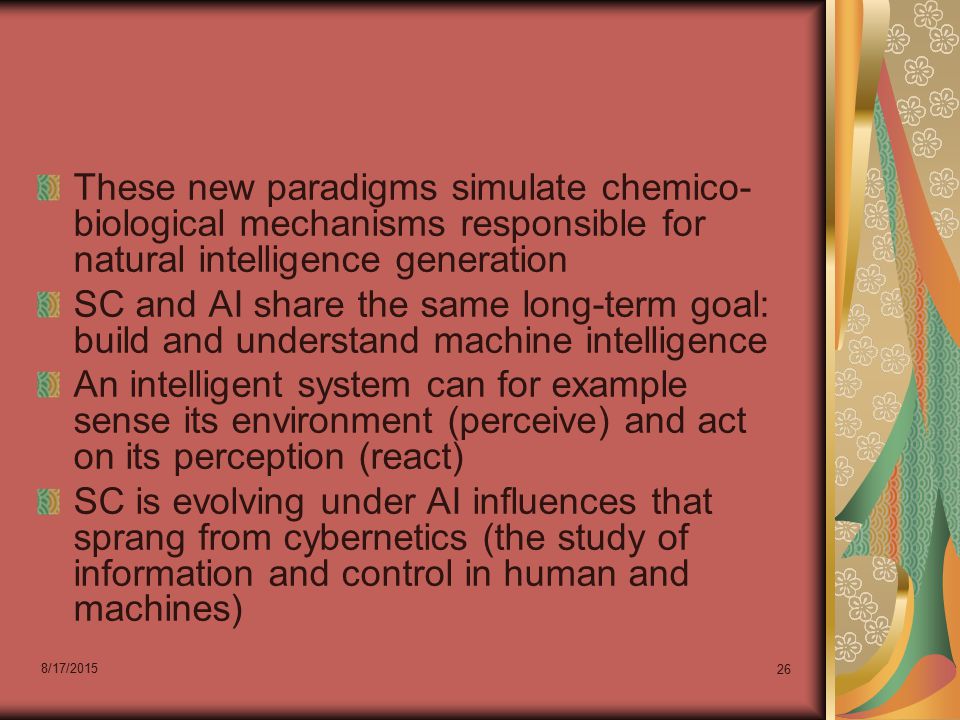 These new paradigms simulate chemico-biological mechanisms responsible for natural intelligence generation

SC and AI share the same long-term goal: build and understand machine intelligence

An intelligent system can for example sense its environment (perceive) and act on its perception (react)

SC is evolving under AI influences that sprang from cybernetics (the study of information and control in human and machines)

8/17/2015

26